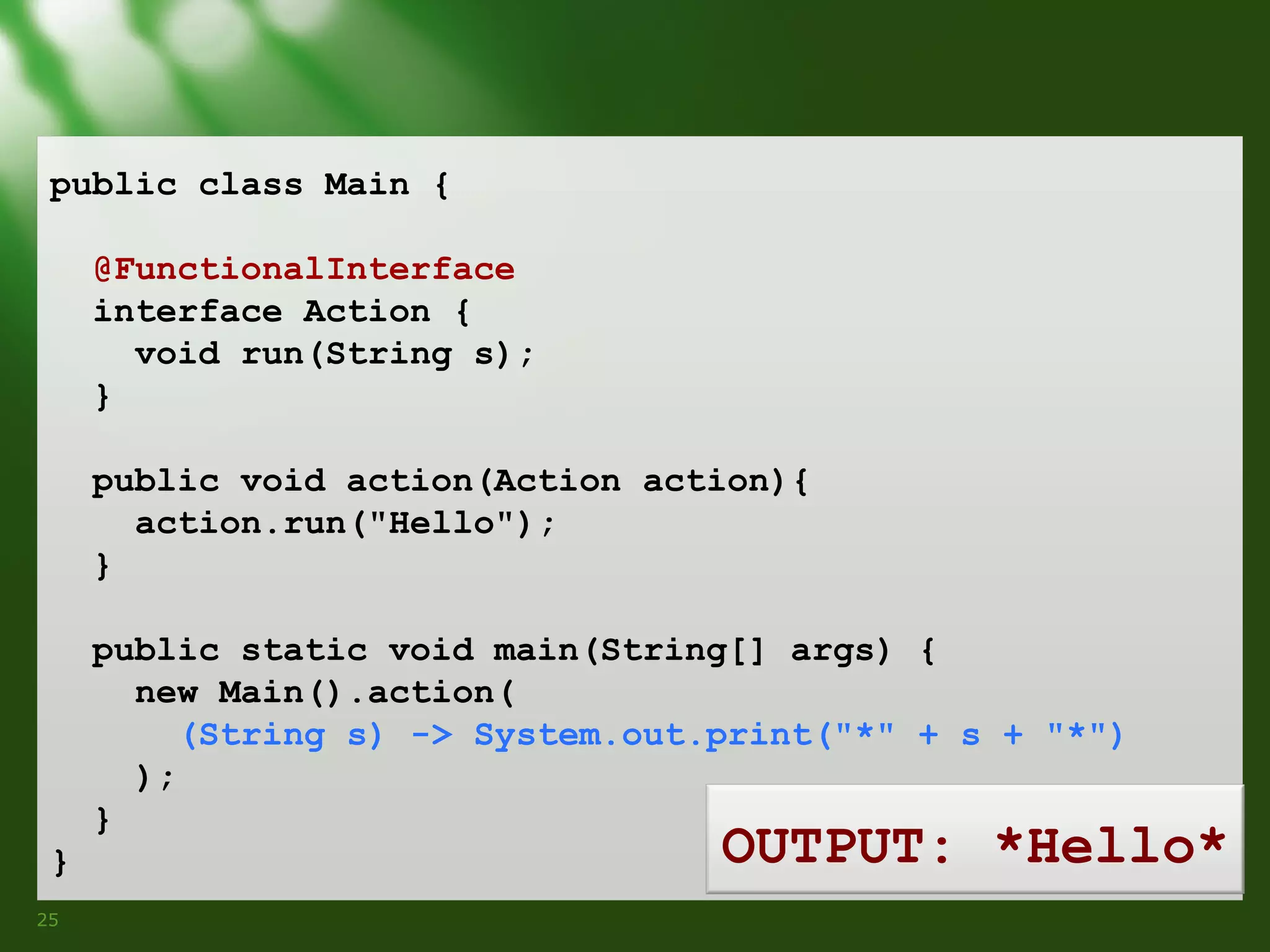 public class Main {

  @FunctionalInterface
  interface Action {
    void run(String s);
  }

  public void action(Action action){
    action.run("Hello");
  }

  public static void main(String[] args) {
    new Main().action(
      (String s) -> System.out.print("*" + s + "*")
    );
  }
}

OUTPUT: *Hello*

25